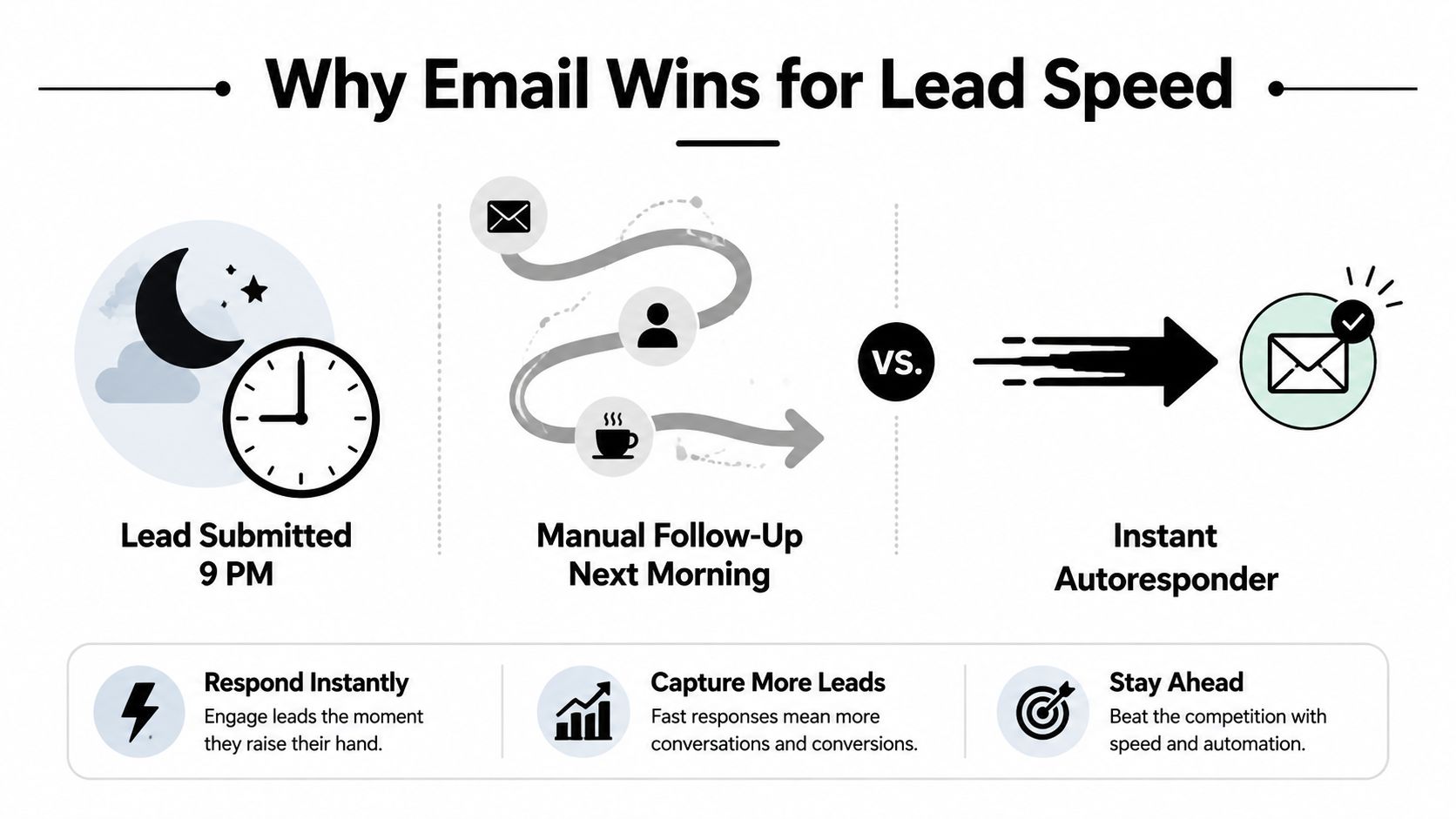 Why Email Wins for Lead Speed

Lead Submitted
9 PM

Manual Follow-Up
Next Morning

VS.

Instant
Autoresponder

Respond Instantly
Engage leads the moment they raise their hand.

Capture More Leads
Fast responses mean more conversations and conversions.

Stay Ahead
Beat the competition with speed and automation.